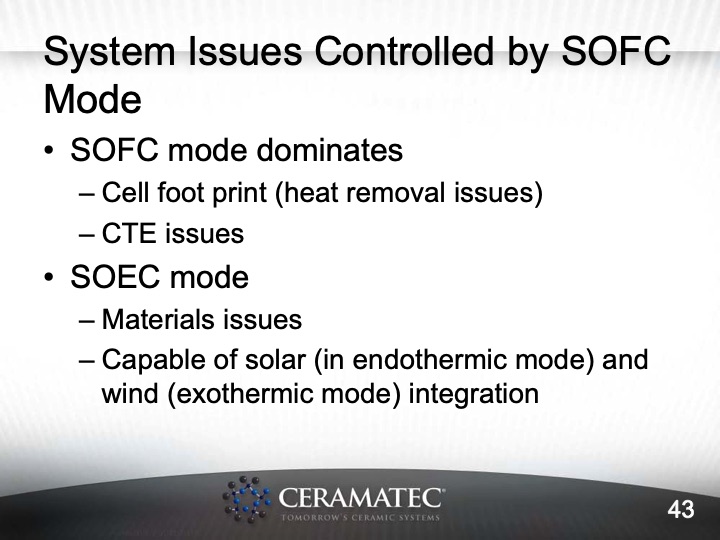 System Issues Controlled by SOFC Mode

• SOFC mode dominates
– Cell foot print (heat removal issues)
– CTE issues
• SOEC mode
– Materials issues
– Capable of solar (in endothermic mode) and wind (exothermic mode) integration

CERAMATEC®
TOMORROW'S CERAMIC SYSTEMS

43